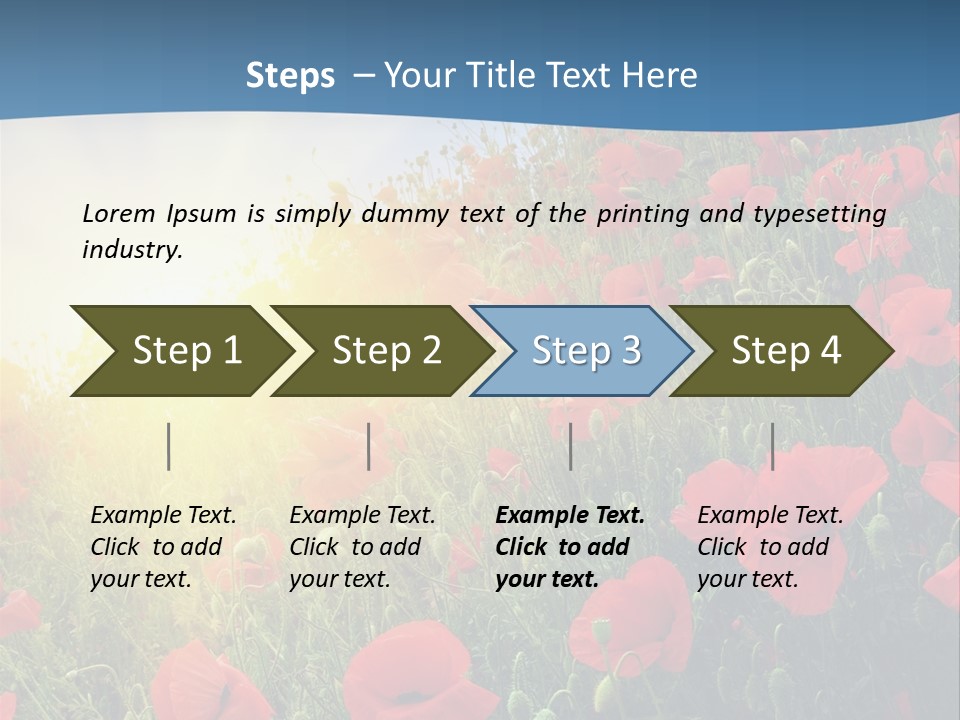 Steps – Your Title Text Here

Lorem Ipsum is simply dummy text of the printing and typesetting industry.

Step 1

Step 2

Step 3

Step 4

Example Text. Click to add your text.

Example Text. Click to add your text.

Example Text. Click to add your text.

Example Text. Click to add your text.